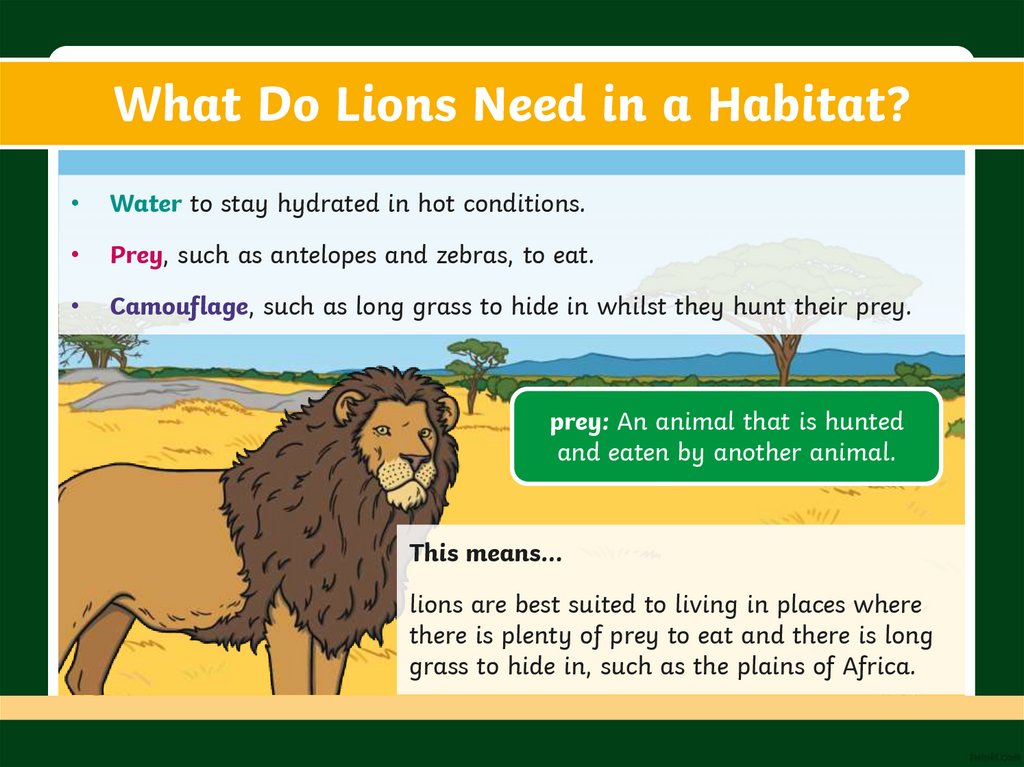 What Do Lions Need in a Habitat?

• Water to stay hydrated in hot conditions.

• Prey, such as antelopes and zebras, to eat.

• Camouflage, such as long grass to hide in whilst they hunt their prey.

prey: An animal that is hunted and eaten by another animal.

This means...

lions are best suited to living in places where there is plenty of prey to eat and there is long grass to hide in, such as the plains of Africa.